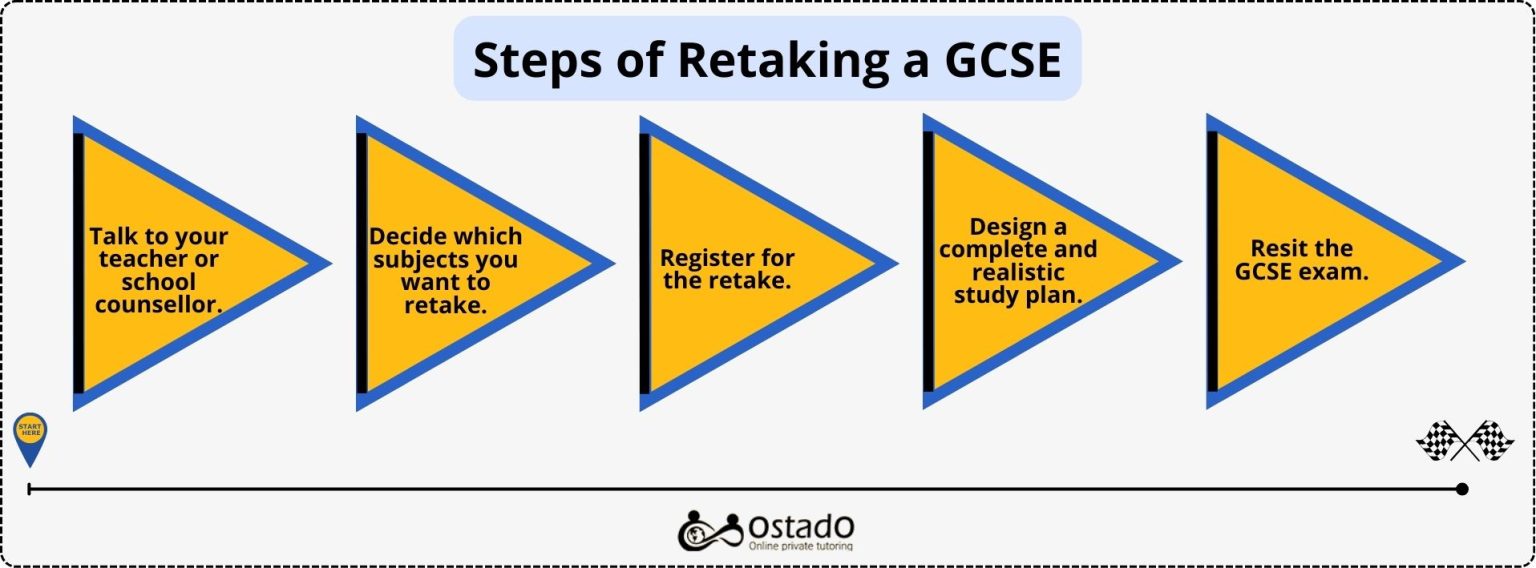 Steps of Retaking a GCSE

Talk to your teacher or school counsellor.

Decide which subjects you want to retake.

Register for the retake.

Design a complete and realistic study plan.

Resit the GCSE exam.

START HERE

OstadO
Online private tutoring